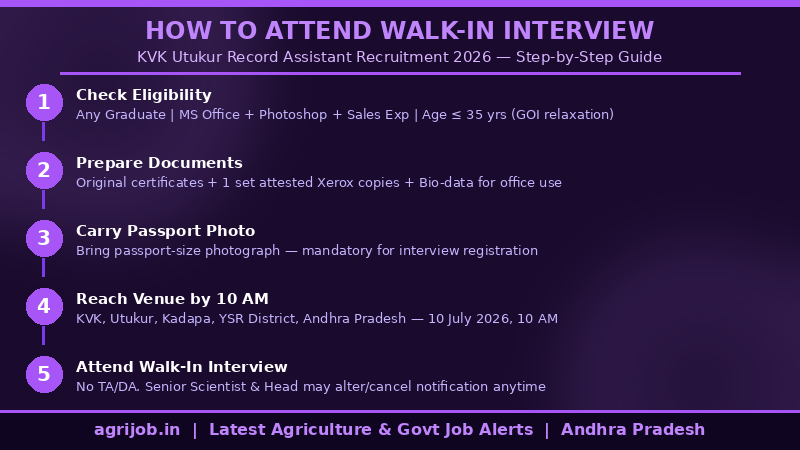 HOW TO ATTEND WALK-IN INTERVIEW

KVK Utukur Record Assistant Recruitment 2026 — Step-by-Step Guide

1
Check Eligibility
Any Graduate | MS Office + Photoshop + Sales Exp | Age ≤ 35 yrs (GOI relaxation)

2
Prepare Documents
Original certificates + 1 set attested Xerox copies + Bio-data for office use

3
Carry Passport Photo
Bring passport-size photograph — mandatory for interview registration

4
Reach Venue by 10 AM
KVK, Utukur, Kadapa, YSR District, Andhra Pradesh — 10 July 2026, 10 AM

5
Attend Walk-In Interview
No TA/DA. Senior Scientist & Head may alter/cancel notification anytime

agrijob.in | Latest Agriculture & Govt Job Alerts | Andhra Pradesh